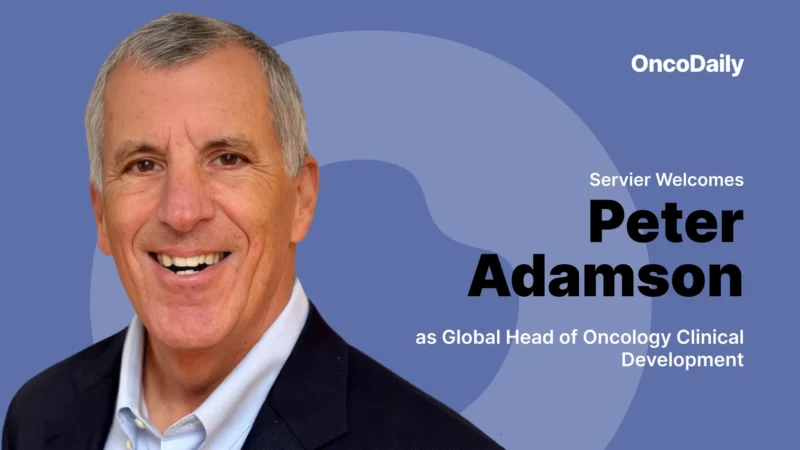 OncoDaily

Servier Welcomes
Peter Adamson
as Global Head of Oncology Clinical Development